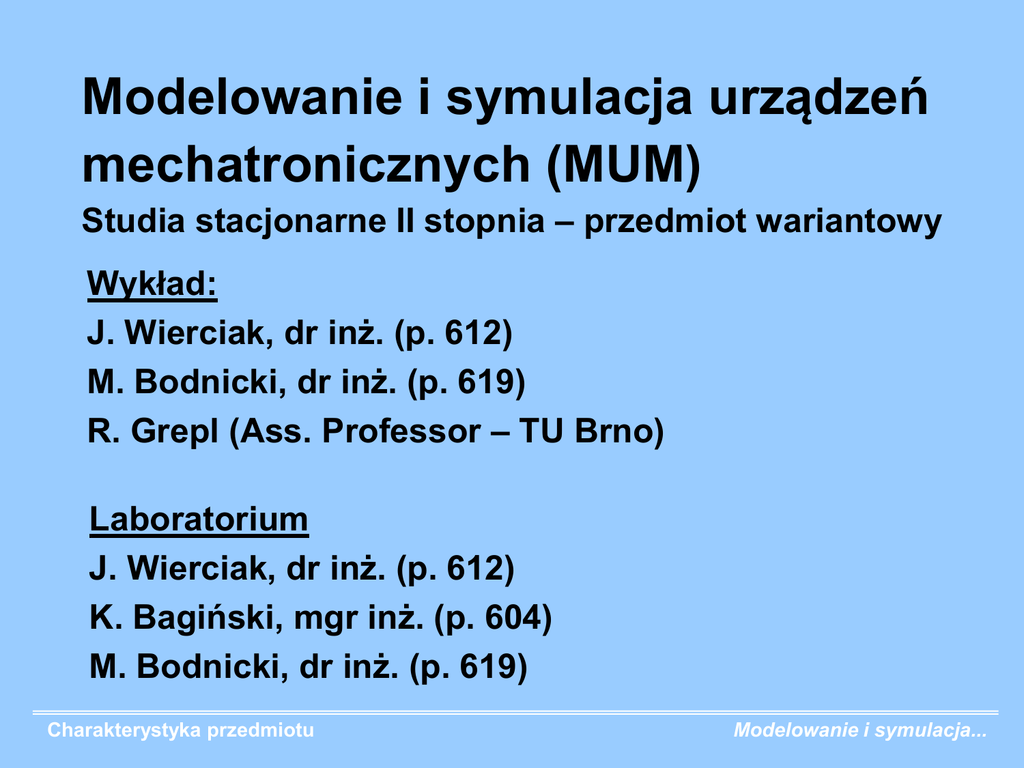 Modelowanie i symulacja urządzeń mechatronicznych (MUM)

Studia stacjonarne II stopnia – przedmiot wariantowy

Wykład:
J. Wierciak, dr inż. (p. 612)
M. Bodnicki, dr inż. (p. 619)
R. Grepl (Ass. Professor – TU Brno)

Laboratorium
J. Wierciak, dr inż. (p. 612)
K. Bagiński, mgr inż. (p. 604)
M. Bodnicki, dr inż. (p. 619)

Charakterystyka przedmiotu

Modelowanie i symulacja...